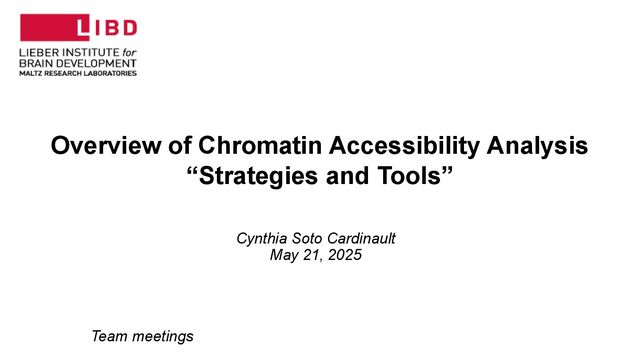 LIBD

LIEBER INSTITUTE for BRAIN DEVELOPMENT
MALTZ RESEARCH LABORATORIES

Overview of Chromatin Accessibility Analysis
“Strategies and Tools”

Cynthia Soto Cardinault
May 21, 2025

Team meetings